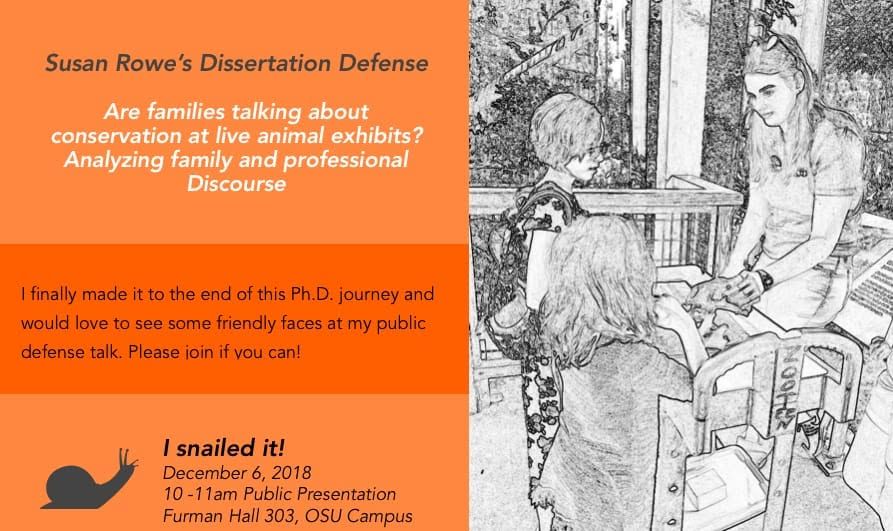 Susan Rowe's Dissertation Defense

Are families talking about conservation at live animal exhibits? Analyzing family and professional Discourse

I finally made it to the end of this Ph.D. journey and would love to see some friendly faces at my public defense talk. Please join if you can!

I snailed it!
December 6, 2018
10 -11am Public Presentation
Furman Hall 303, OSU Campus